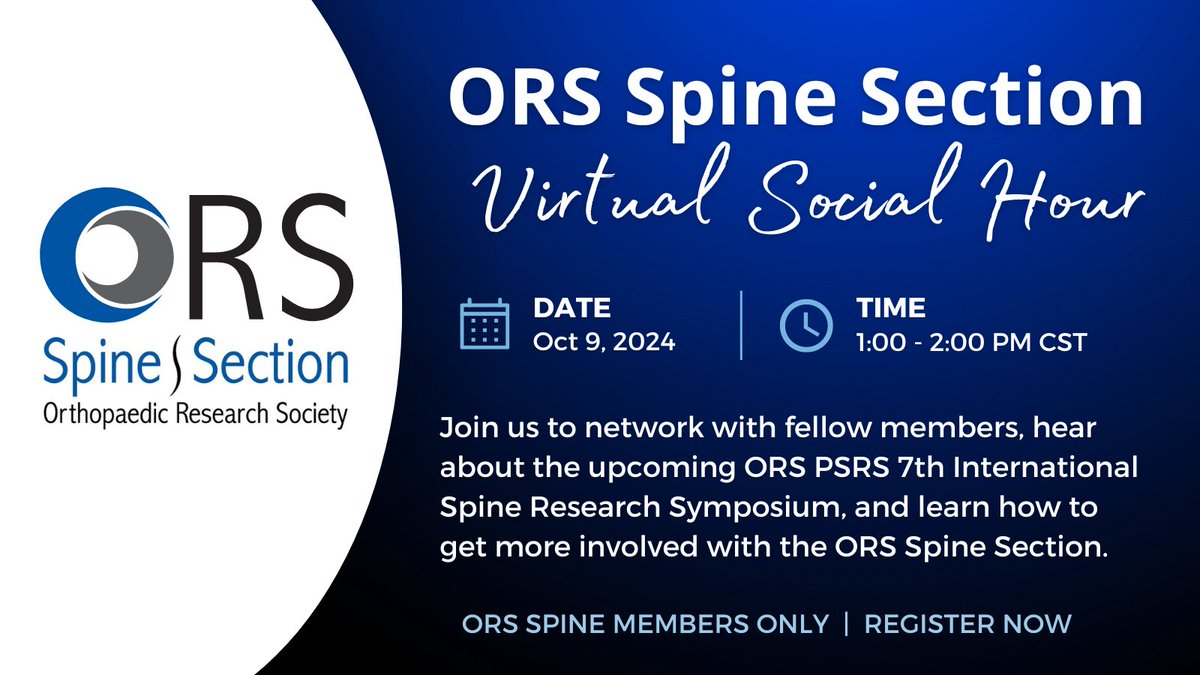 ORS
Spine Section
Orthopaedic Research Society

ORS Spine Section
Virtual Social Hour

DATE
Oct 9, 2024

TIME
1:00 - 2:00 PM CST

Join us to network with fellow members, hear about the upcoming ORS PSRS 7th International Spine Research Symposium, and learn how to get more involved with the ORS Spine Section.

ORS SPINE MEMBERS ONLY | REGISTER NOW